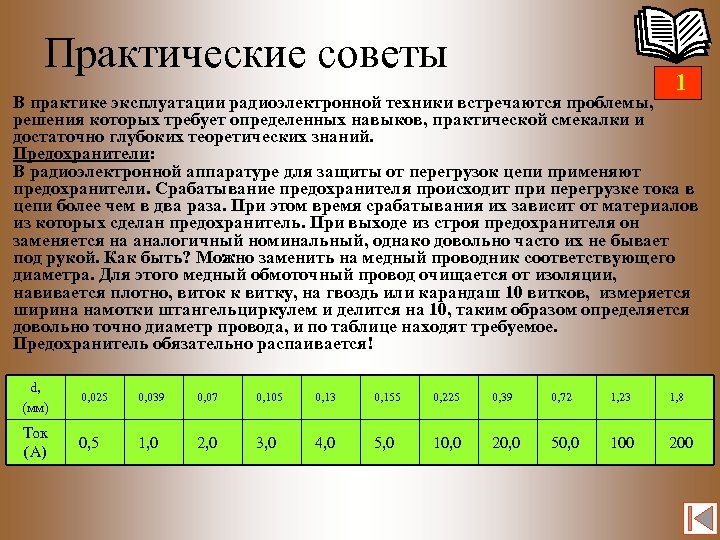 Практические советы

1

В практике эксплуатации радиоэлектронной техники встречаются проблемы, решения которых требует определенных навыков, практической смекалки и достаточно глубоких теоретических знаний.
Предохранители:
В радиоэлектронной аппаратуре для защиты от перегрузок цепи применяют предохранители. Срабатывание предохранителя происходит при перегрузке тока в цепи более чем в два раза. При этом время срабатывания их зависит от материалов из которых сделан предохранитель. При выходе из строя предохранителя он заменяется на аналогичный номинальный, однако довольно часто их не бывает под рукой. Как быть? Можно заменить на медный проводник соответствующего диаметра. Для этого медный обмоточный провод очищается от изоляции, навивается плотно, виток к витку, на гвоздь или карандаш 10 витков, измеряется ширина намотки штангельциркулем и делится на 10, таким образом определяется довольно точно диаметр провода, и по таблице находят требуемое. Предохранитель обязательно распаивается!

| d, (мм) | 0,025 | 0,039 | 0,07 | 0,105 | 0,13 | 0,155 | 0,225 | 0,39 | 0,72 | 1,23 | 1,8 |
|---|---|---|---|---|---|---|---|---|---|---|---|
| Ток (А) | 0,5 | 1,0 | 2,0 | 3,0 | 4,0 | 5,0 | 10,0 | 20,0 | 50,0 | 100 | 200 |